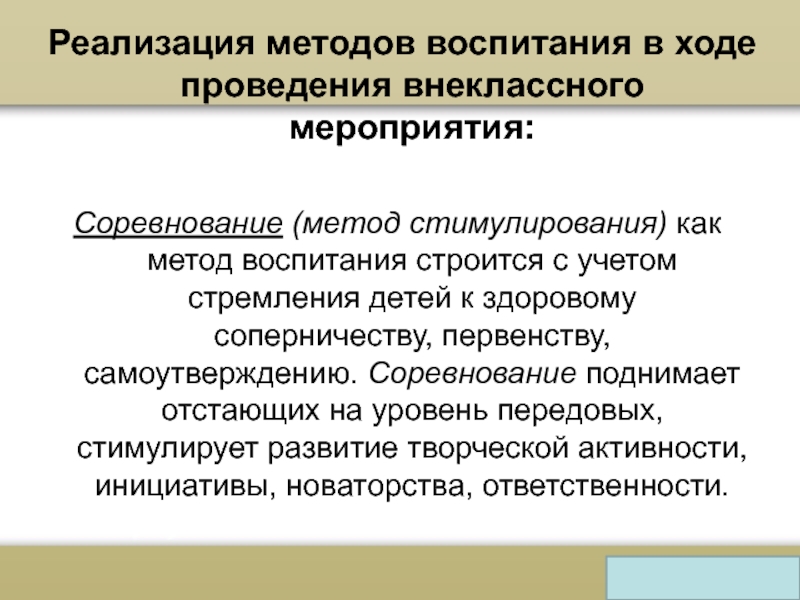 Реализация методов воспитания в ходе проведения внеклассного мероприятия:

Соревнование (метод стимулирования) как метод воспитания строится с учетом стремления детей к здоровому соперничеству, первенству, самоутверждению. Соревнование поднимает отстающих на уровень передовых, стимулирует развитие творческой активности, инициативы, новаторства, ответственности.